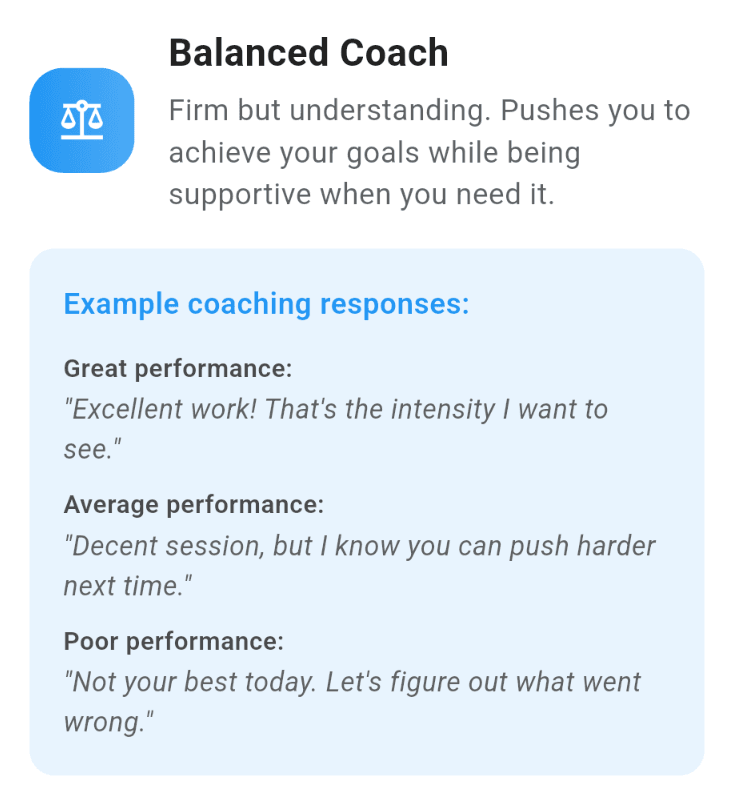 Balanced Coach

Firm but understanding. Pushes you to achieve your goals while being supportive when you need it.

Example coaching responses:

Great performance:
"Excellent work! That's the intensity I want to see."

Average performance:
"Decent session, but I know you can push harder next time."

Poor performance:
"Not your best today. Let's figure out what went wrong."